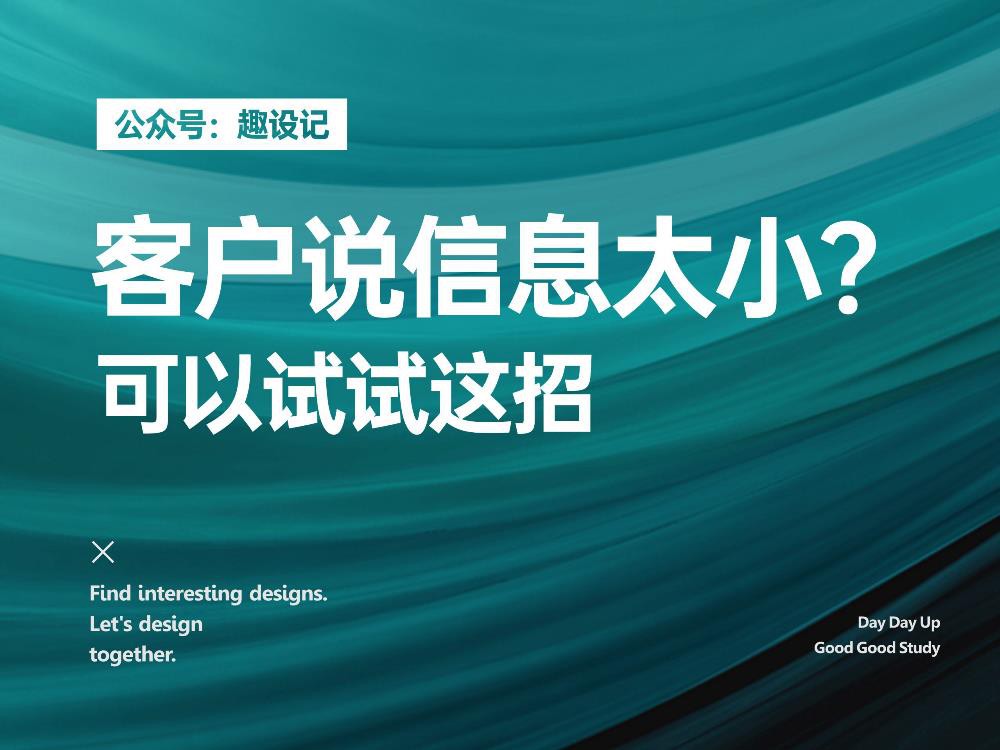 公众号：趣设记

客户说信息太小？
可以试试这招

×

Find interesting designs.
Let's design
together.

Day Day Up
Good Good Study